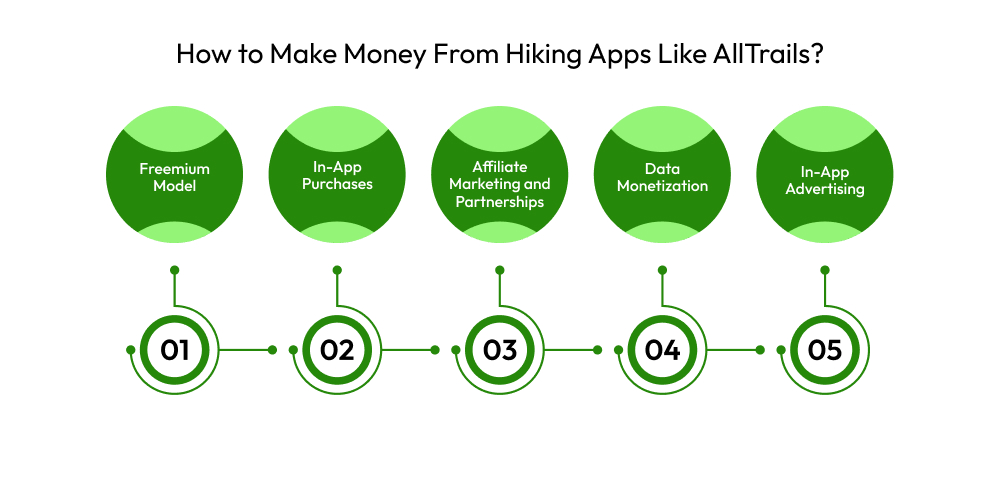 How to Make Money From Hiking Apps Like AllTrails?

Freemium Model

In-App Purchases

Affiliate Marketing and Partnerships

Data Monetization

In-App Advertising

01

02

03

04

05